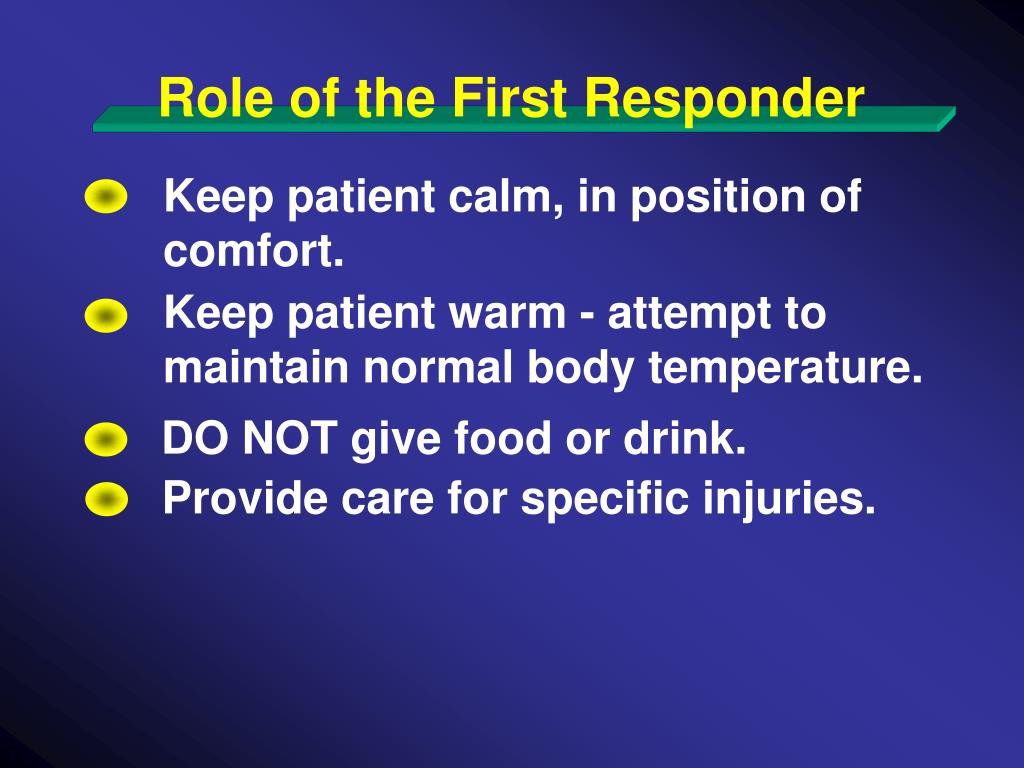 Role of the First Responder

Keep patient calm, in position of comfort.

Keep patient warm - attempt to maintain normal body temperature.

DO NOT give food or drink.

Provide care for specific injuries.